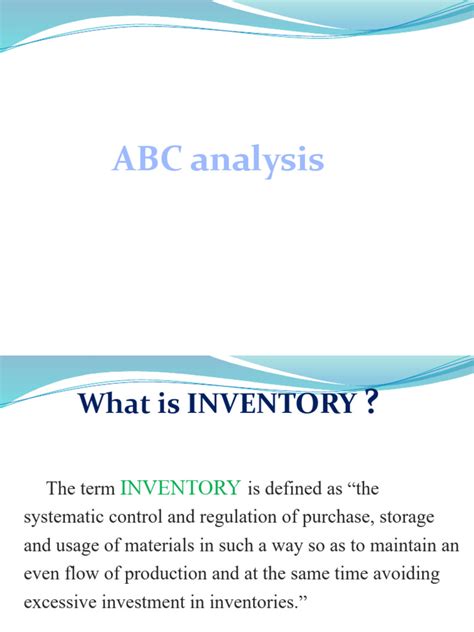 ABC analysis

What is INVENTORY ?

The term INVENTORY is defined as “the systematic control and regulation of purchase, storage and usage of materials in such a way so as to maintain an even flow of production and at the same time avoiding excessive investment in inventories.”